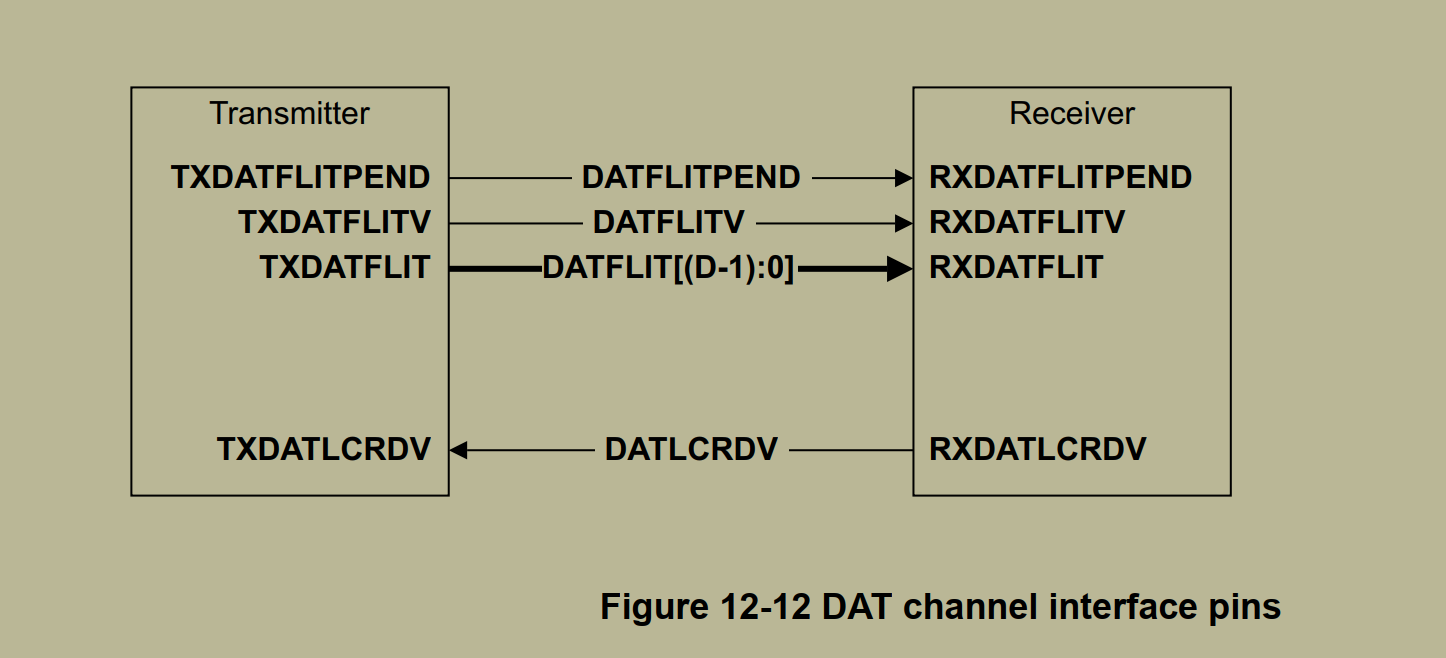 Transmitter

TXDATFLITPEND

TXDATFLITV

TXDATFLIT

TXDATLCRDV

DATFLITPEND

DATFLITV

DATFLIT[(D-1):0]

DATLCRDV

Receiver

RXDATFLITPEND

RXDATFLITV

RXDATFLIT

RXDATLCRDV

Figure 12-12 DAT channel interface pins